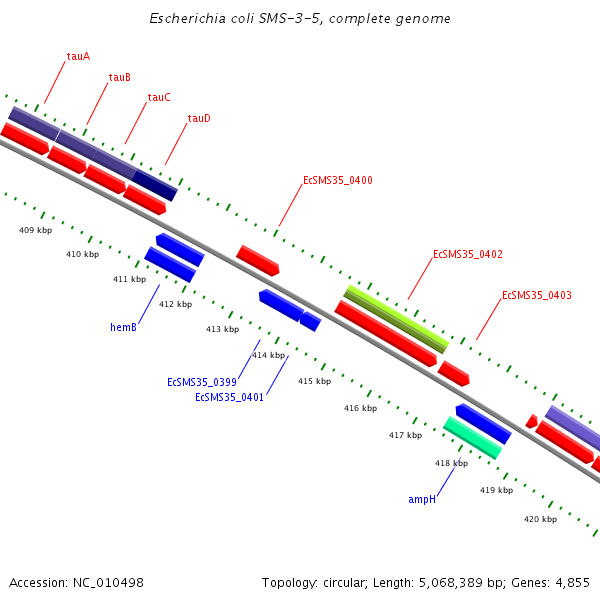 Escherichia coli SMS-3-5, complete genome

tauA
tauB
tauC
tauD
EcSMS35_0400
EcSMS35_0402
EcSMS35_0403

409 kbp
410 kbp
411 kbp
412 kbp
413 kbp
414 kbp
415 kbp
416 kbp
417 kbp
418 kbp
419 kbp
420 kbp

hemB
EcSMS35_0399
EcSMS35_0401
ampH

Accession: NC_010498

Topology: circular; Length: 5,068,389 bp; Genes: 4,855